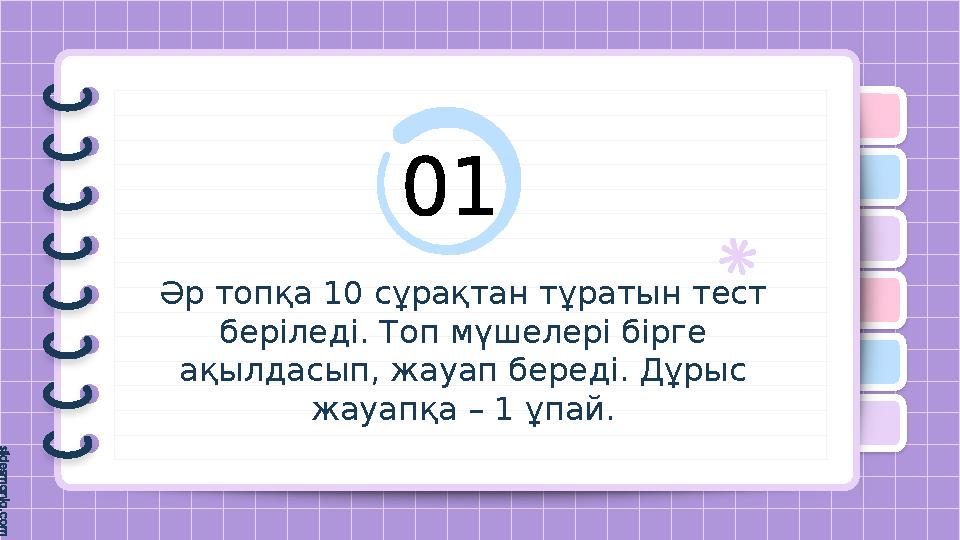 01

Әр топқа 10 сұрақтан тұратын тест беріледі. Топ мүшелері бірге ақылдасып, жауап береді. Дұрыс жауапқа – 1 ұпай.

slidesmania.com